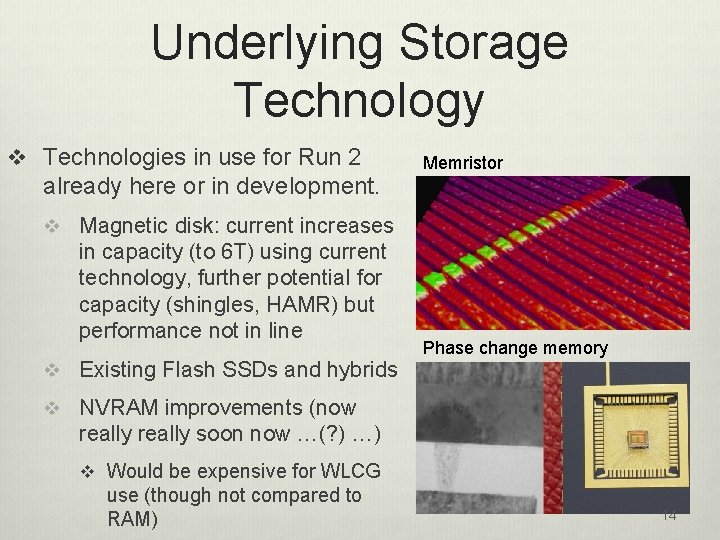 Underlying Storage Technology

❖ Technologies in use for Run 2 already here or in development.

❖ Magnetic disk: current increases in capacity (to 6T) using current technology, further potential for capacity (shingles, HAMR) but performance not in line

❖ Existing Flash SSDs and hybrids

❖ NVRAM improvements (now really really soon now …(?) …)

❖ Would be expensive for WLCG use (though not compared to RAM)

Memristor

Phase change memory

14